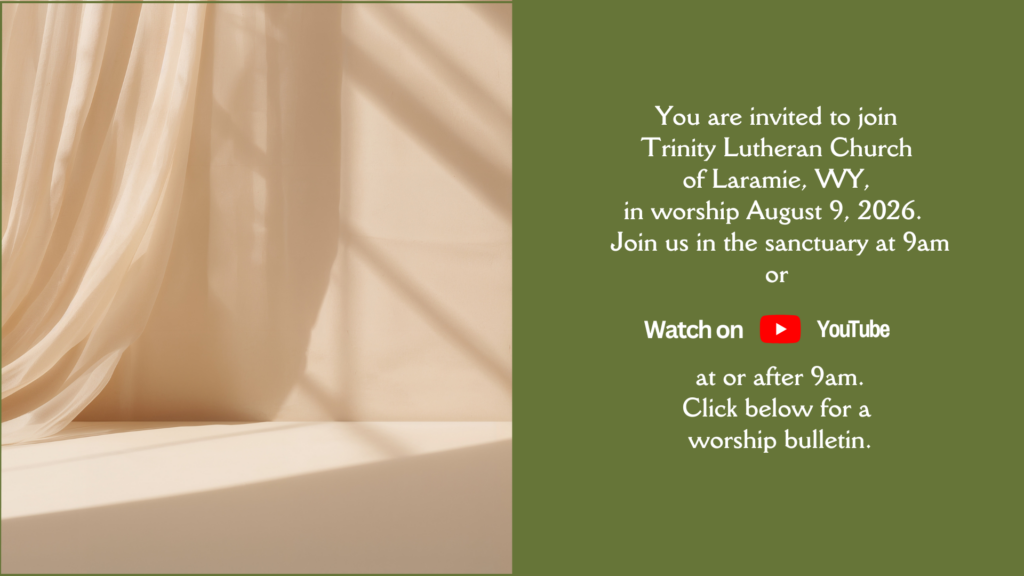 You are invited to join Trinity Lutheran Church of Laramie, WY, in worship August 9, 2026. Join us in the sanctuary at 9am or

Watch on YouTube

at or after 9am. Click below for a worship bulletin.